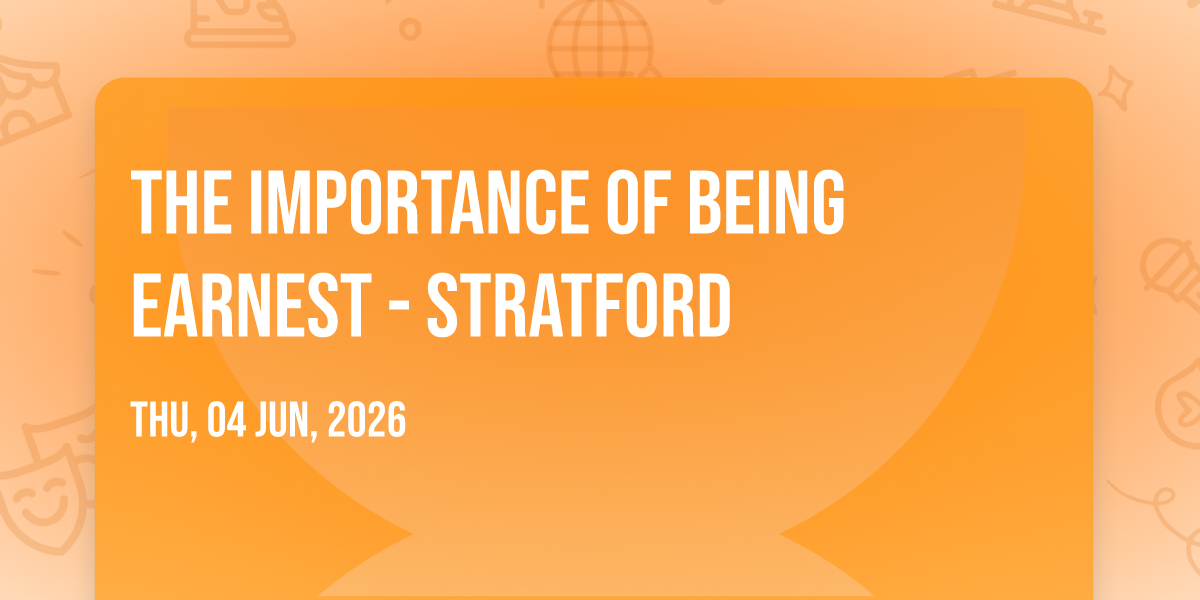 THE IMPORTANCE OF BEING EARNEST - STRATFORD

THU, 04 JUN, 2026